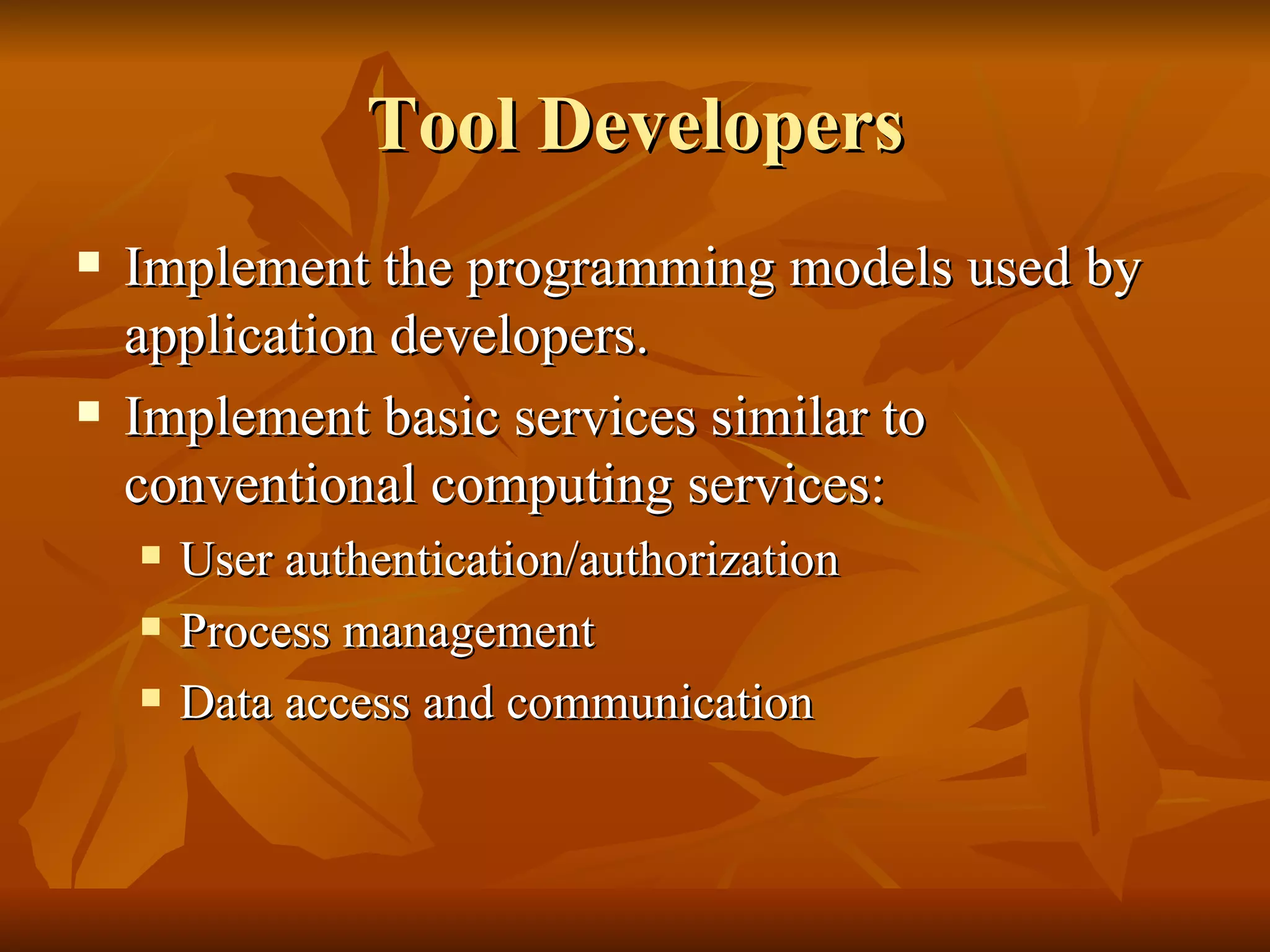 Tool Developers

- Implement the programming models used by application developers.
- Implement basic services similar to conventional computing services:
  - User authentication/authorization
  - Process management
  - Data access and communication